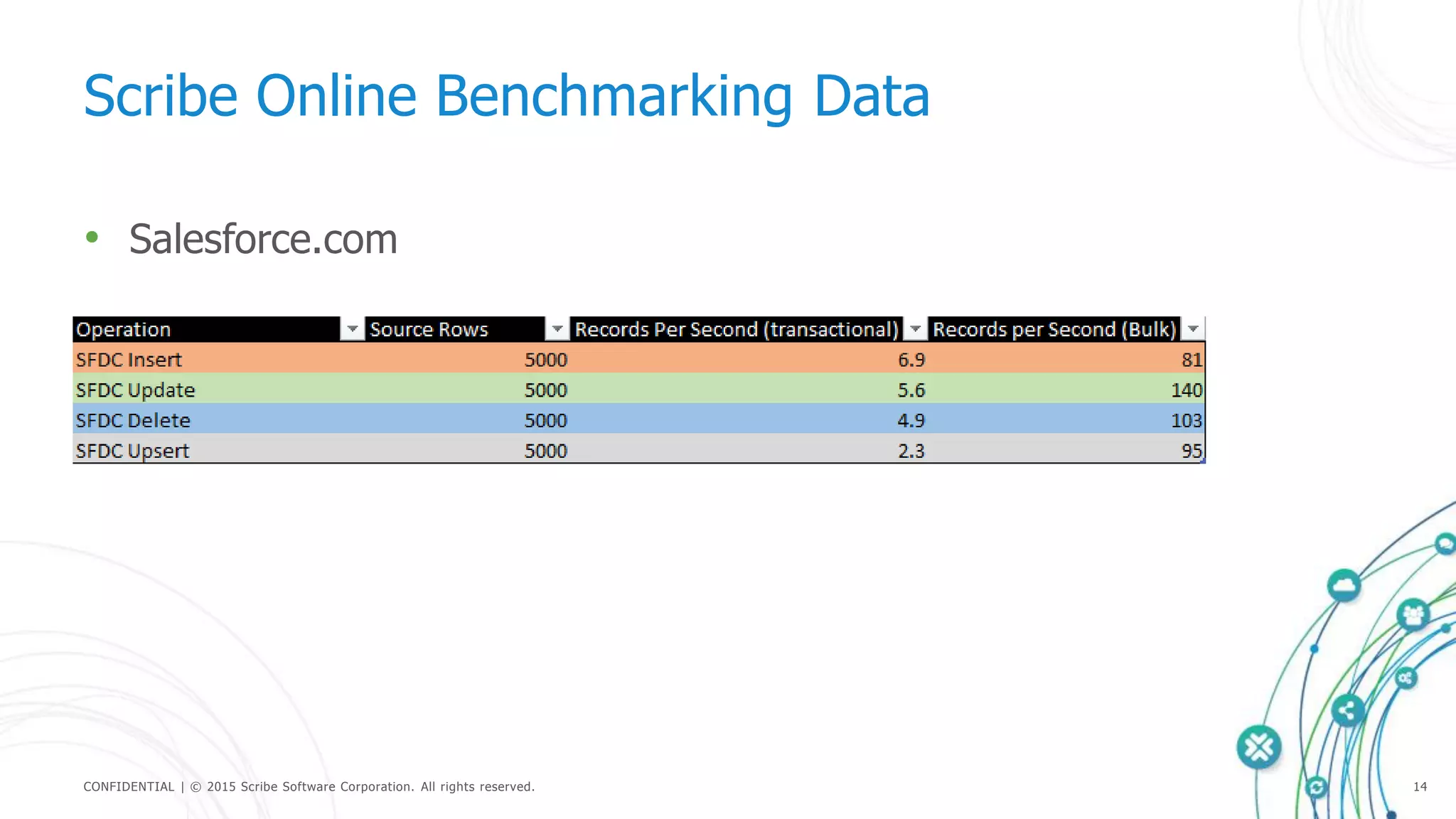 Scribe Online Benchmarking Data

• Salesforce.com

| Operation | Source Rows | Records Per Second (transactional) | Records per Second (Bulk) |
|---|---|---|---|
| SFDC Insert | 5000 | 6.9 | 81 |
| SFDC Update | 5000 | 5.6 | 140 |
| SFDC Delete | 5000 | 4.9 | 103 |
| SFDC Upsert | 5000 | 2.3 | 95 |

CONFIDENTIAL | © 2015 Scribe Software Corporation. All rights reserved.

14